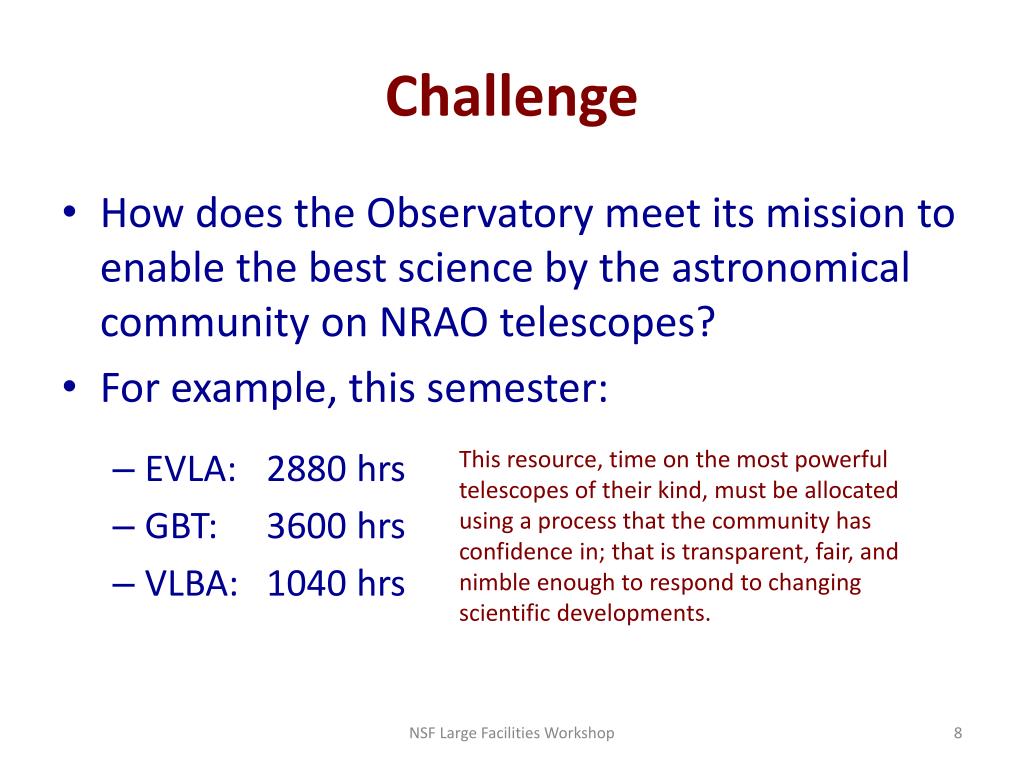 Challenge

• How does the Observatory meet its mission to enable the best science by the astronomical community on NRAO telescopes?
• For example, this semester:
– EVLA: 2880 hrs
– GBT: 3600 hrs
– VLBA: 1040 hrs

This resource, time on the most powerful telescopes of their kind, must be allocated using a process that the community has confidence in; that is transparent, fair, and nimble enough to respond to changing scientific developments.

NSF Large Facilities Workshop

8